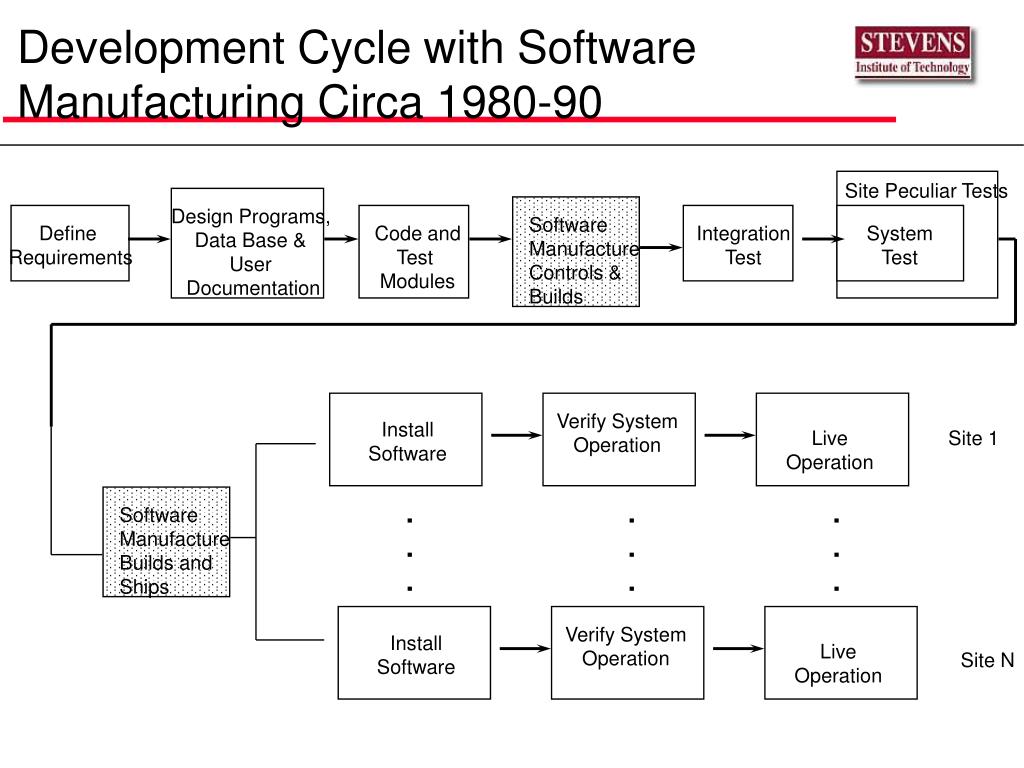 Development Cycle with Software Manufacturing Circa 1980-90

STEVENS
Institute of Technology

Define Requirements

Design Programs, Data Base & User Documentation

Code and Test Modules

Software Manufacture Controls & Builds

Integration Test

Site Peculiar Tests

System Test

Software Manufacture Builds and Ships

Install Software

Verify System Operation

Live Operation

Site 1

.
.
.

.
.
.

.
.
.

Install Software

Verify System Operation

Live Operation

Site N